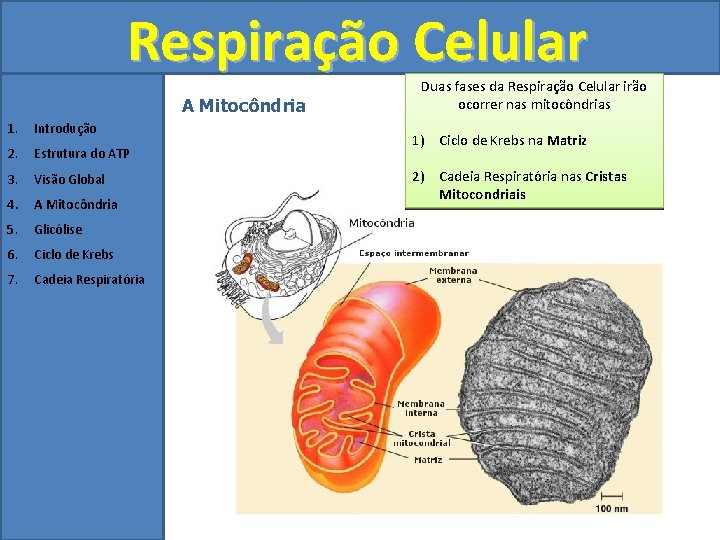 Respiração Celular

1. Introdução
2. Estrutura do ATP
3. Visão Global
4. A Mitocôndria
5. Glicólise
6. Ciclo de Krebs
7. Cadeia Respiratória

A Mitocôndria

Duas fases da Respiração Celular irão ocorrer nas mitocôndrias

1) Ciclo de Krebs na Matriz

2) Cadeia Respiratória nas Cristas Mitocondriais

Mitocôndria
Espaço intermembranar
Membrana externa
Membrana interna
Crista mitocondrial
Matriz
100 nm